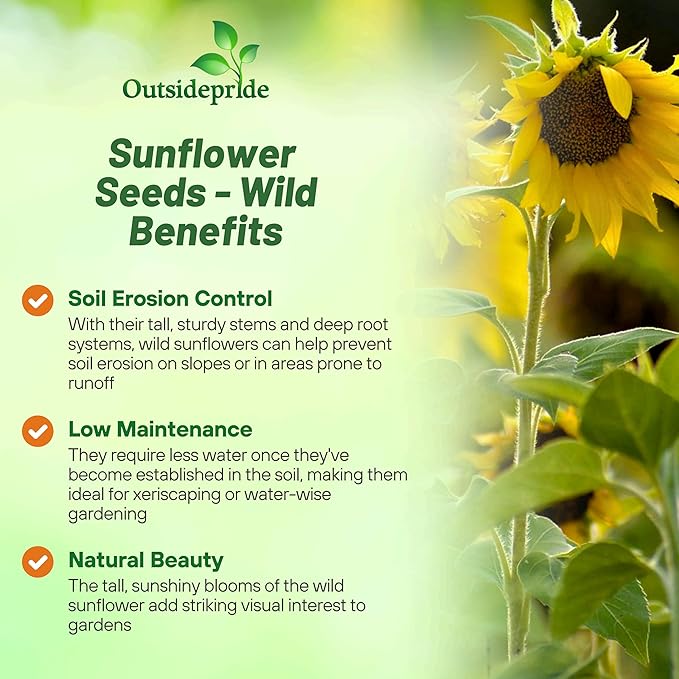 Outsidepride

Sunflower Seeds - Wild Benefits

Soil Erosion Control
With their tall, sturdy stems and deep root systems, wild sunflowers can help prevent soil erosion on slopes or in areas prone to runoff

Low Maintenance
They require less water once they've become established in the soil, making them ideal for xeriscaping or water-wise gardening

Natural Beauty
The tall, sunshiny blooms of the wild sunflower add striking visual interest to gardens